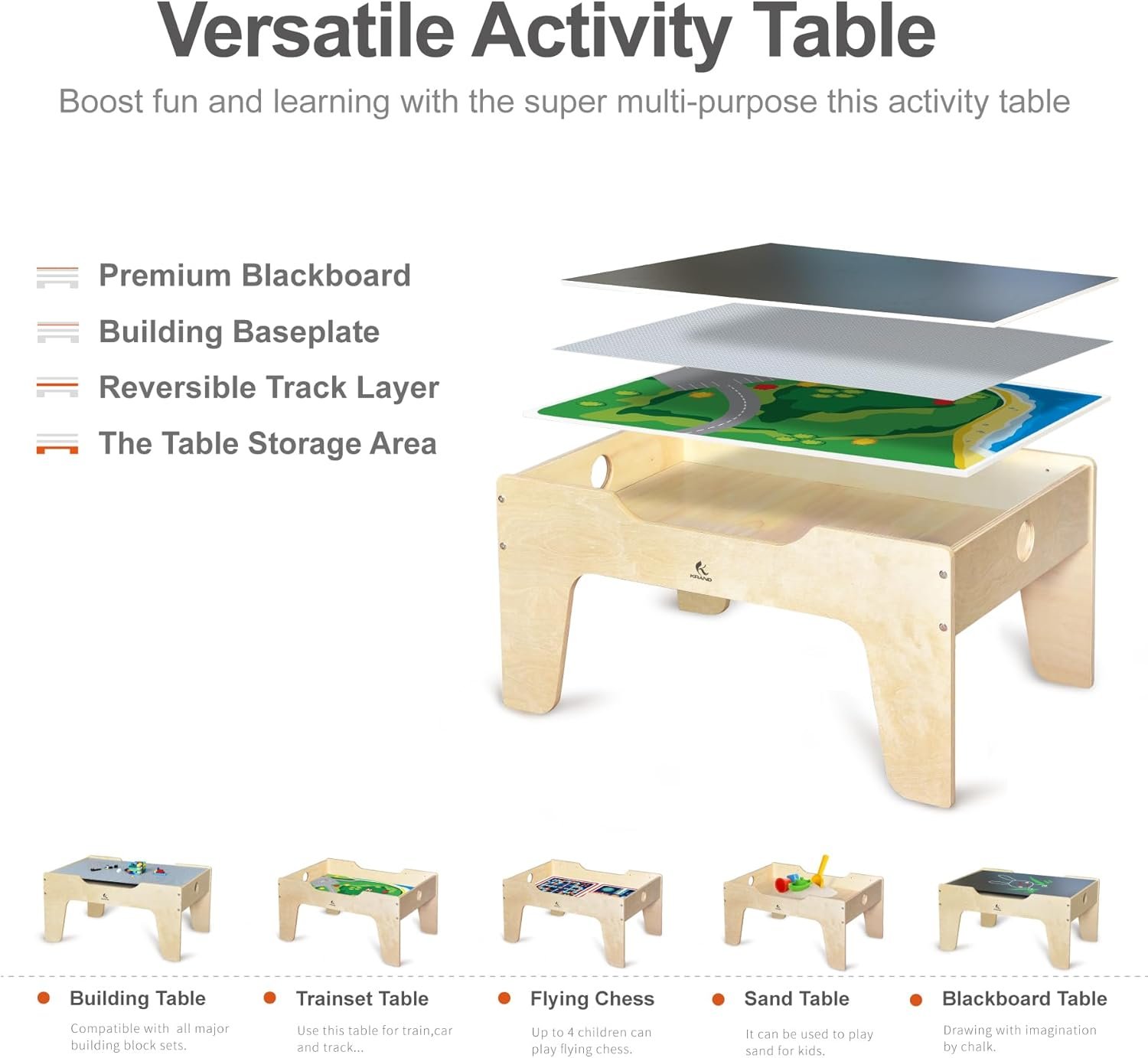 Versatile Activity Table

Boost fun and learning with the super multi-purpose this activity table

Premium Blackboard

Building Baseplate

Reversible Track Layer

The Table Storage Area

KRAND

Building Table

Compatible with all major building block sets.

Trainset Table

Use this table for train,car and track...

Flying Chess

Up to 4 children can play flying chess.

Sand Table

It can be used to play sand for kids.

Blackboard Table

Drawing with imagination by chalk.